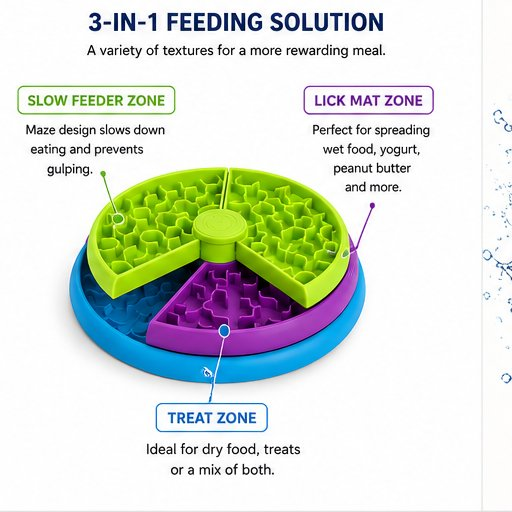 3-IN-1 FEEDING SOLUTION

A variety of textures for a more rewarding meal.

SLOW FEEDER ZONE

Maze design slows down eating and prevents gulping.

LICK MAT ZONE

Perfect for spreading wet food, yogurt, peanut butter and more.

TREAT ZONE

Ideal for dry food, treats or a mix of both.